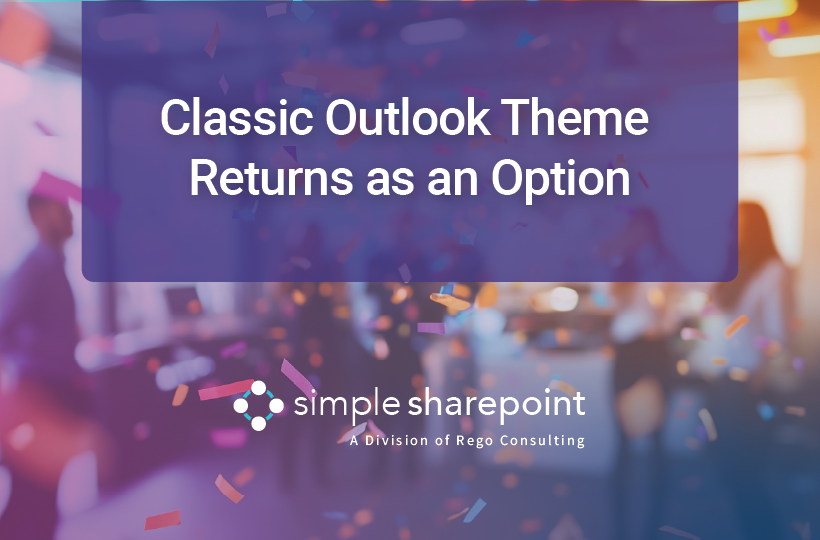 Classic Outlook Theme Returns as an Option

simple sharepoint
A Division of Rego Consulting